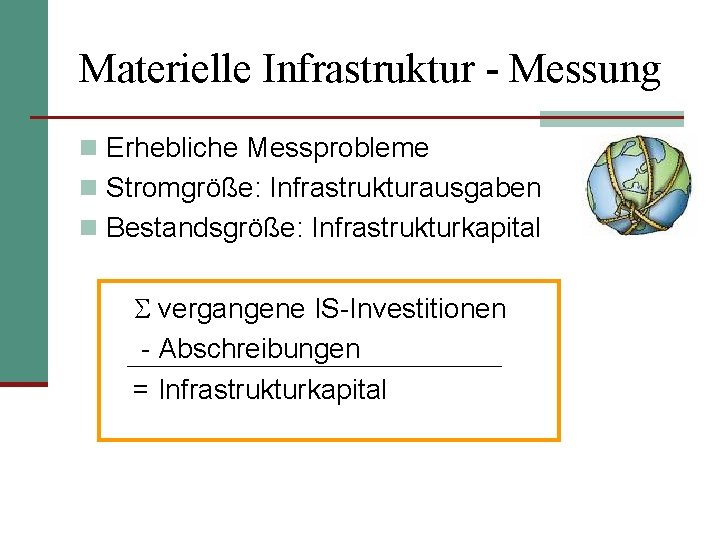 Materielle Infrastruktur - Messung

Erhebliche Messprobleme
Stromgröße: Infrastrukturausgaben
Bestandsgröße: Infrastrukturkapital

$\Sigma$ vergangene IS-Investitionen
- Abschreibungen
= Infrastrukturkapital